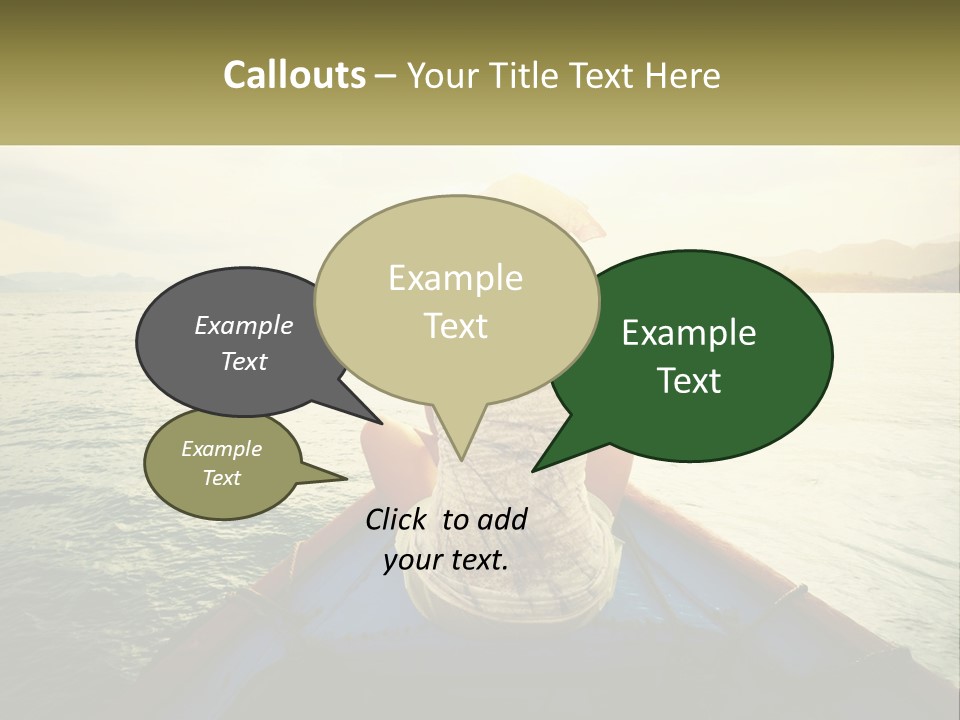 Callouts – Your Title Text Here

Example Text

Example Text

Example Text

Example Text

Click to add your text.